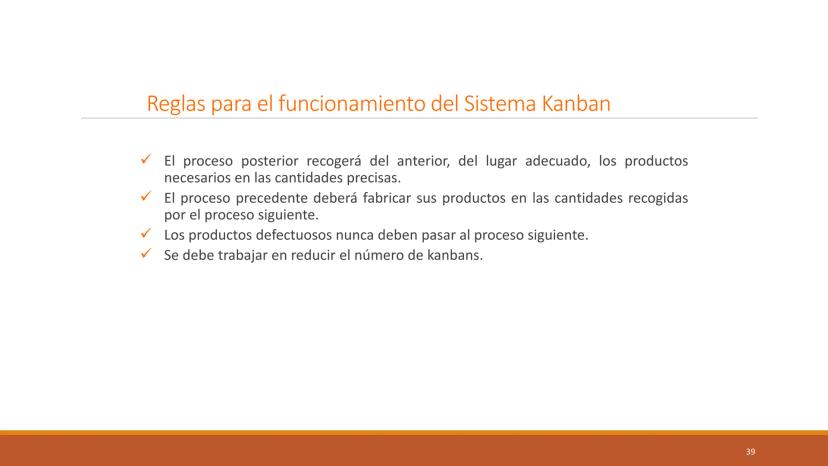 Reglas para el funcionamiento del Sistema Kanban

✓ El proceso posterior recogerá del anterior, del lugar adecuado, los productos necesarios en las cantidades precisas.
✓ El proceso precedente deberá fabricar sus productos en las cantidades recogidas por el proceso siguiente.
✓ Los productos defectuosos nunca deben pasar al proceso siguiente.
✓ Se debe trabajar en reducir el número de kanbans.

39